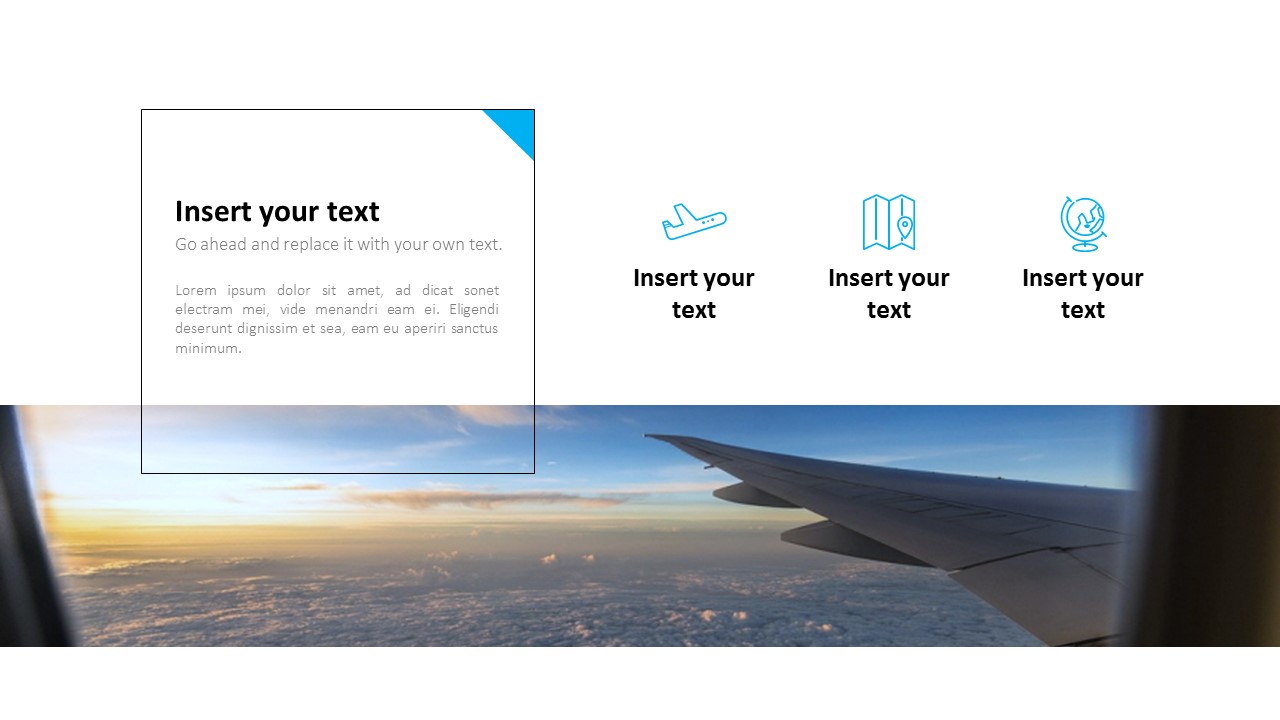 Insert your text

Go ahead and replace it with your own text.

Lorem ipsum dolor sit amet, ad dicat sonet electram mei, vide menandri eam ei. Eligendi deserunt dignissim et sea, eam eu aperiri sanctus minimum.

Insert your text

Insert your text

Insert your text